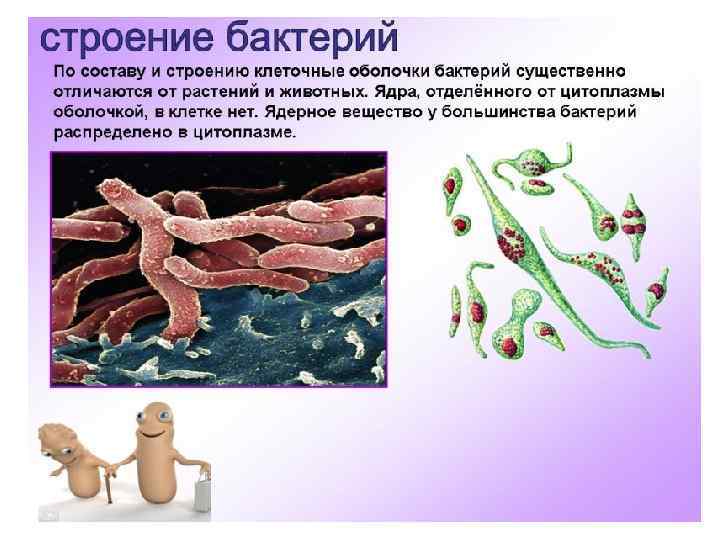 строение бактерий

По составу и строению клеточные оболочки бактерий существенно отличаются от растений и животных. Ядра, отделённого от цитоплазмы оболочкой, в клетке нет. Ядерное вещество у большинства бактерий распределено в цитоплазме.